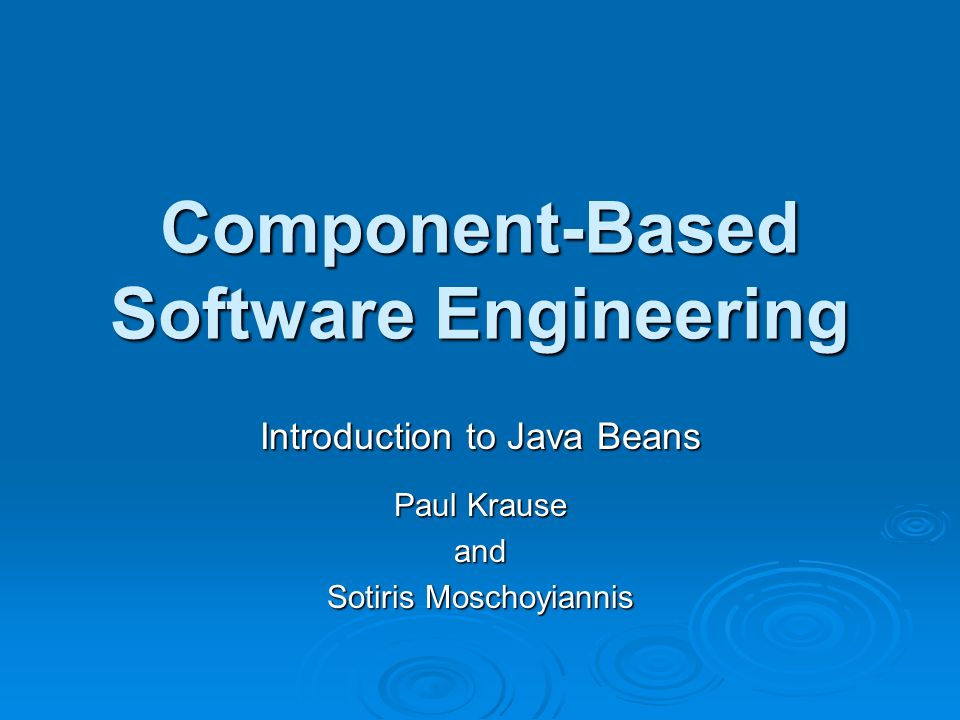 Component-Based Software Engineering

Introduction to Java Beans

Paul Krause
and
Sotiris Moschoyiannis